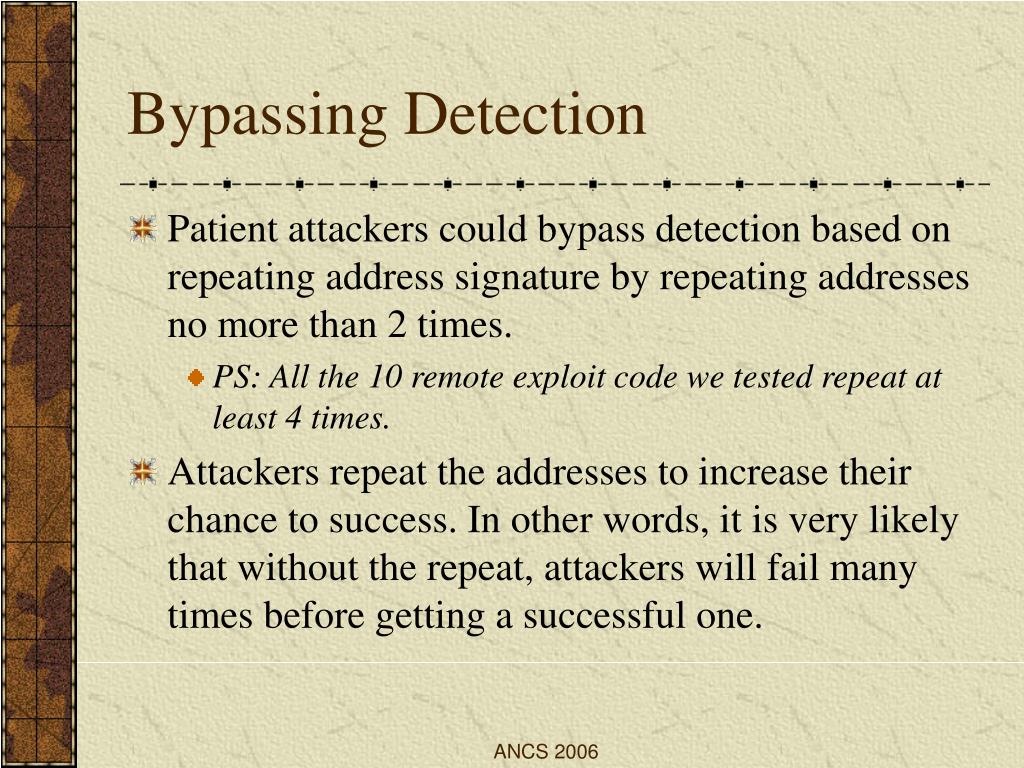 Bypassing Detection

Patient attackers could bypass detection based on repeating address signature by repeating addresses no more than 2 times.

PS: All the 10 remote exploit code we tested repeat at least 4 times.

Attackers repeat the addresses to increase their chance to success. In other words, it is very likely that without the repeat, attackers will fail many times before getting a successful one.

ANCS 2006